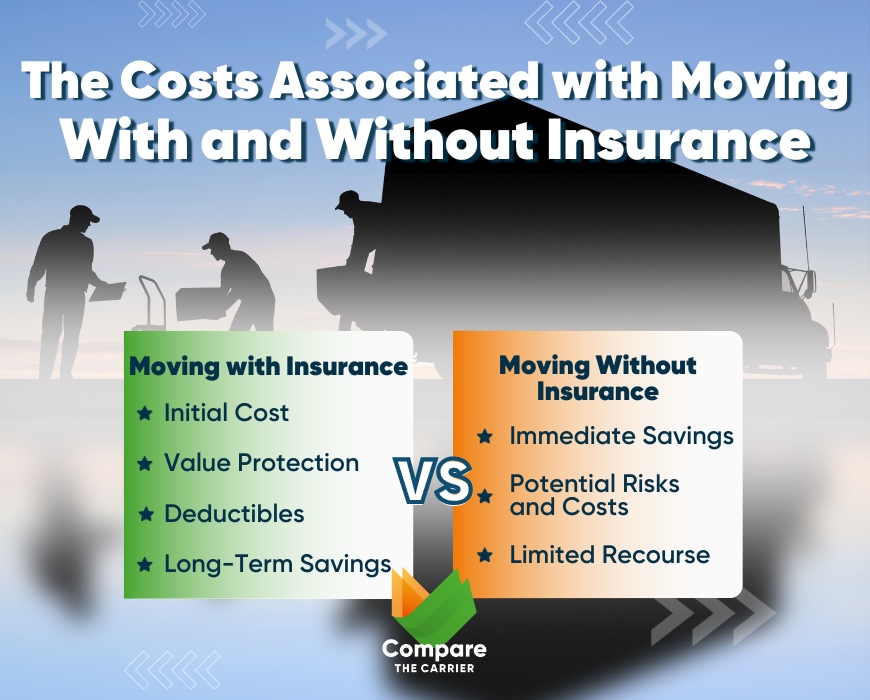 The Costs Associated with Moving With and Without Insurance

Moving with Insurance

★ Initial Cost

★ Value Protection

★ Deductibles

★ Long-Term Savings

VS

Moving Without Insurance

★ Immediate Savings

★ Potential Risks and Costs

★ Limited Recourse

Compare THE CARRIER